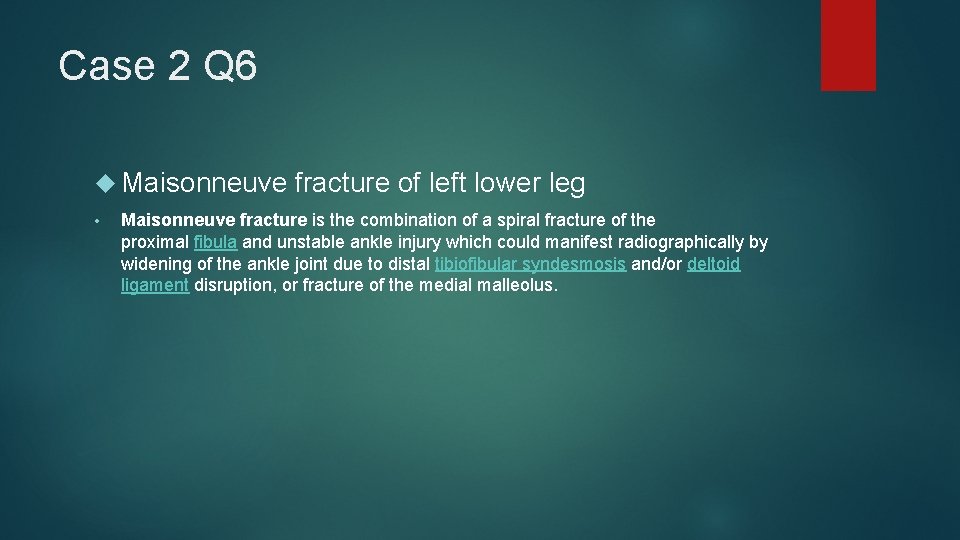 Case 2 Q6

Maisonneuve fracture of left lower leg

• Maisonneuve fracture is the combination of a spiral fracture of the proximal fibula and unstable ankle injury which could manifest radiographically by widening of the ankle joint due to distal tibiofibular syndesmosis and/or deltoid ligament disruption, or fracture of the medial malleolus.